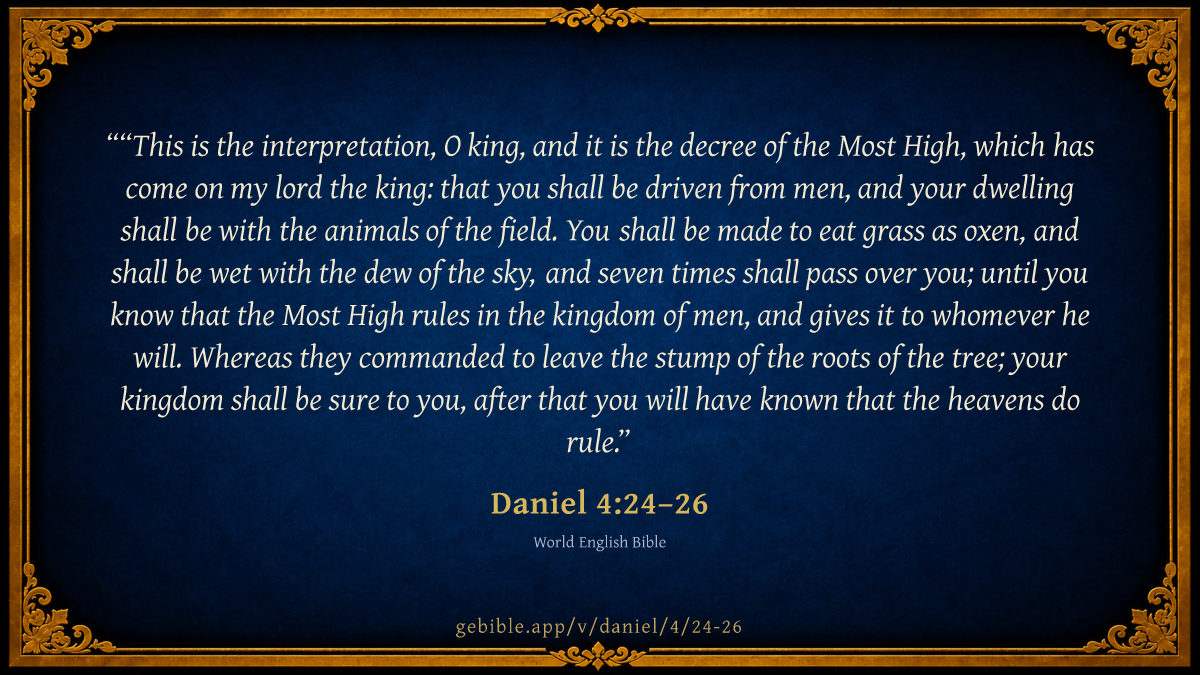 ““This is the interpretation, O king, and it is the decree of the Most High, which has come on my lord the king: that you shall be driven from men, and your dwelling shall be with the animals of the field. You shall be made to eat grass as oxen, and shall be wet with the dew of the sky, and seven times shall pass over you; until you know that the Most High rules in the kingdom of men, and gives it to whomever he will. Whereas they commanded to leave the stump of the roots of the tree; your kingdom shall be sure to you, after that you will have known that the heavens do rule.”

Daniel 4:24–26

World English Bible

gebible.app/v/daniel/4/24-26